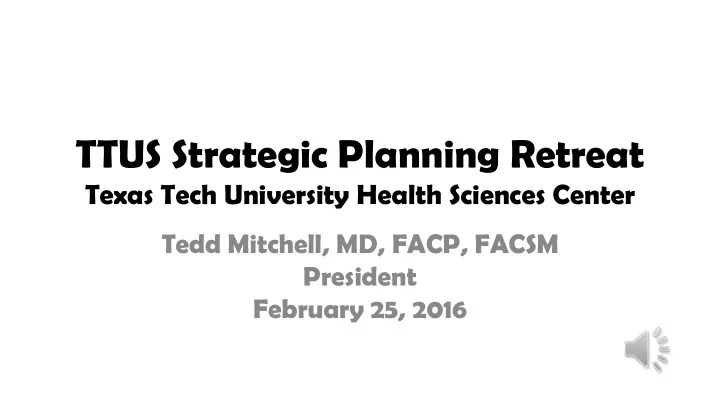 TTUS Strategic Planning Retreat
Texas Tech University Health Sciences Center

Tedd Mitchell, MD, FACP, FACSM
President
February 25, 2016